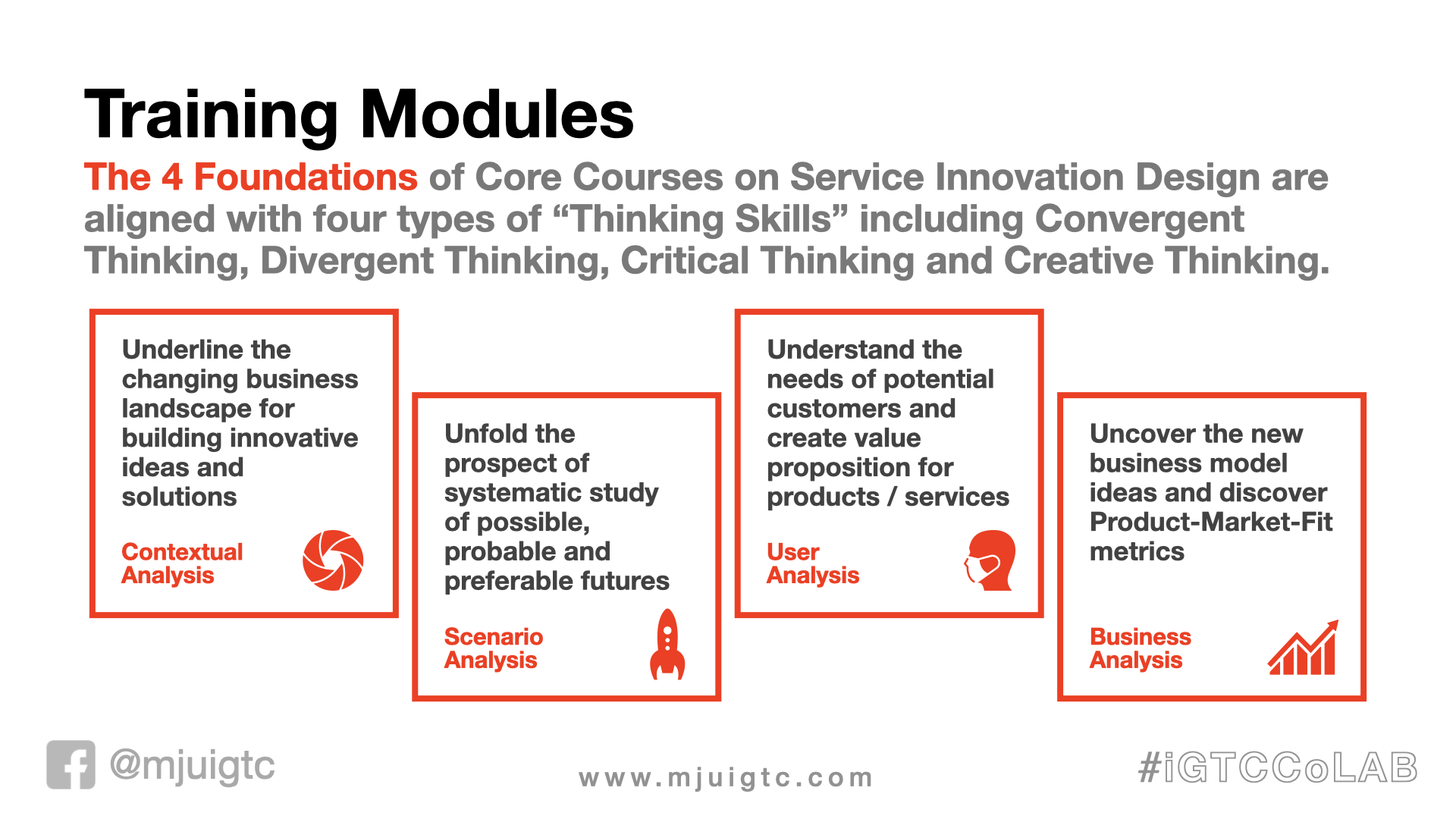 Training Modules

The 4 Foundations of Core Courses on Service Innovation Design are aligned with four types of “Thinking Skills” including Convergent Thinking, Divergent Thinking, Critical Thinking and Creative Thinking.

Underline the changing business landscape for building innovative ideas and solutions

Contextual Analysis

Unfold the prospect of systematic study of possible, probable and preferable futures

Scenario Analysis

Understand the needs of potential customers and create value proposition for products / services

User Analysis

Uncover the new business model ideas and discover Product-Market-Fit metrics

Business Analysis

@mjuigtc

www.mjuigtc.com

#iGTCCoLAB